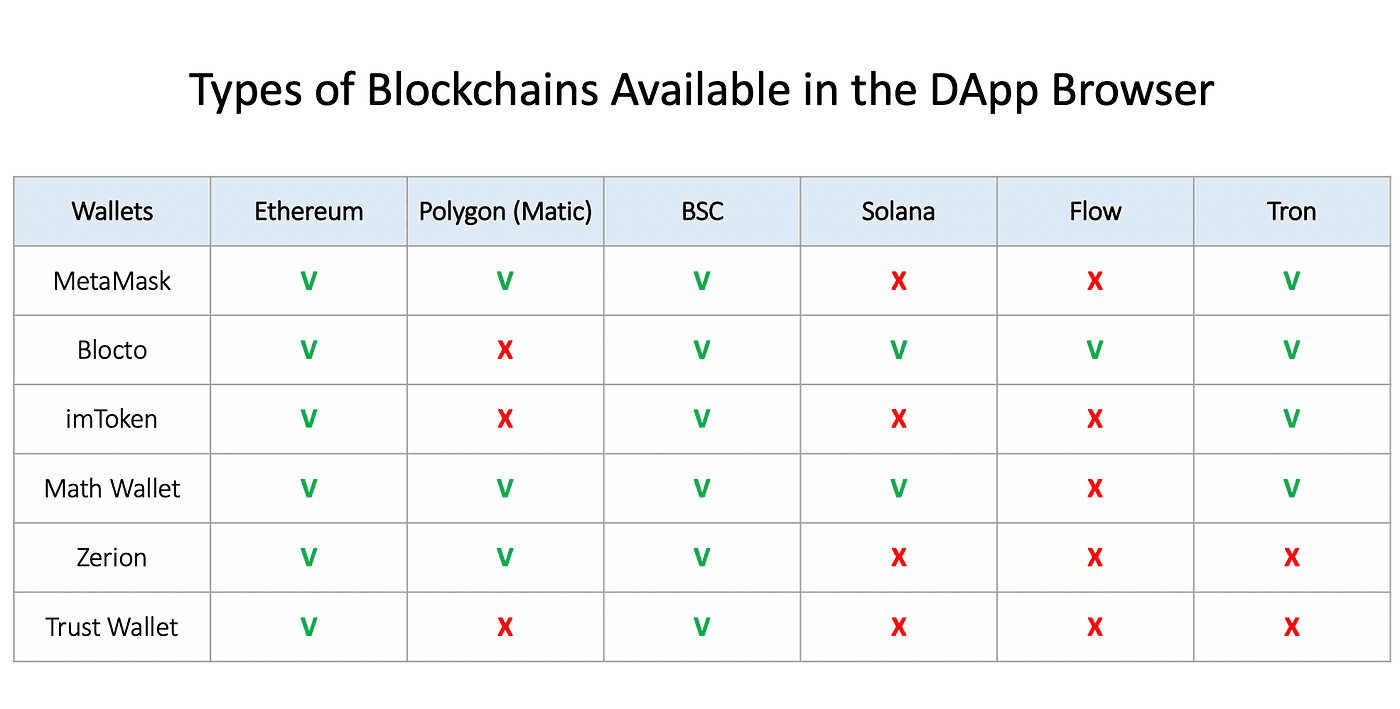 Types of Blockchains Available in the DApp Browser

| Wallets | Ethereum | Polygon (Matic) | BSC | Solana | Flow | Tron |
|---|---|---|---|---|---|---|
| MetaMask | V | V | V | X | X | V |
| Blocto | V | X | V | V | V | V |
| imToken | V | X | V | X | X | V |
| Math Wallet | V | V | V | V | X | V |
| Zerion | V | V | V | X | X | X |
| Trust Wallet | V | X | V | X | X | X |